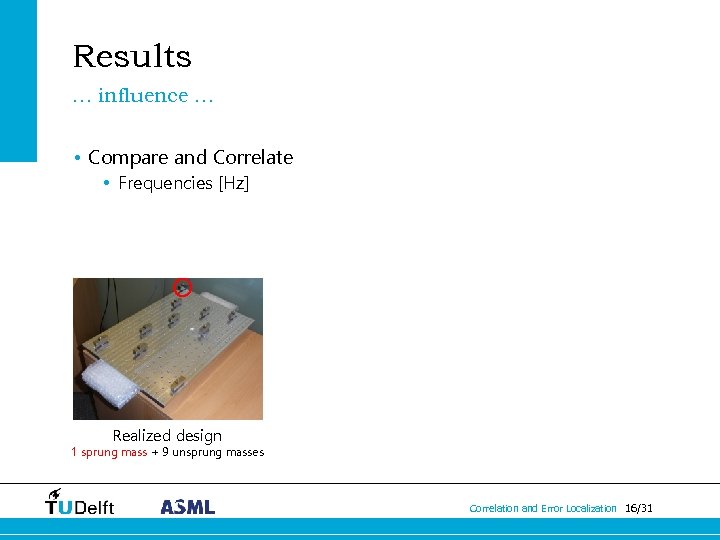 Results
… influence …

• Compare and Correlate
  • Frequencies [Hz]

Realized design
1 sprung mass + 9 unsprung masses

TUDelft ASML

Correlation and Error Localization 16/31